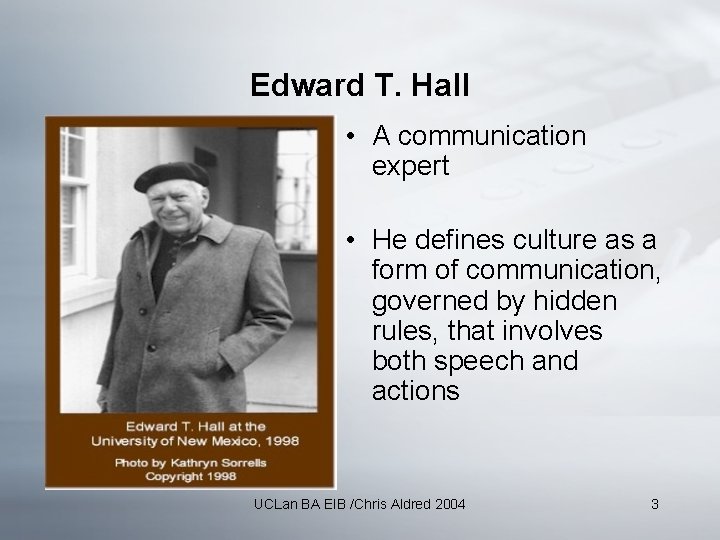 Edward T. Hall

Edward T. Hall at the University of New Mexico, 1998

Photo by Kathryn Sorrells
Copyright 1998

• A communication expert

• He defines culture as a form of communication, governed by hidden rules, that involves both speech and actions

UCLan BA EIB /Chris Aldred 2004

3